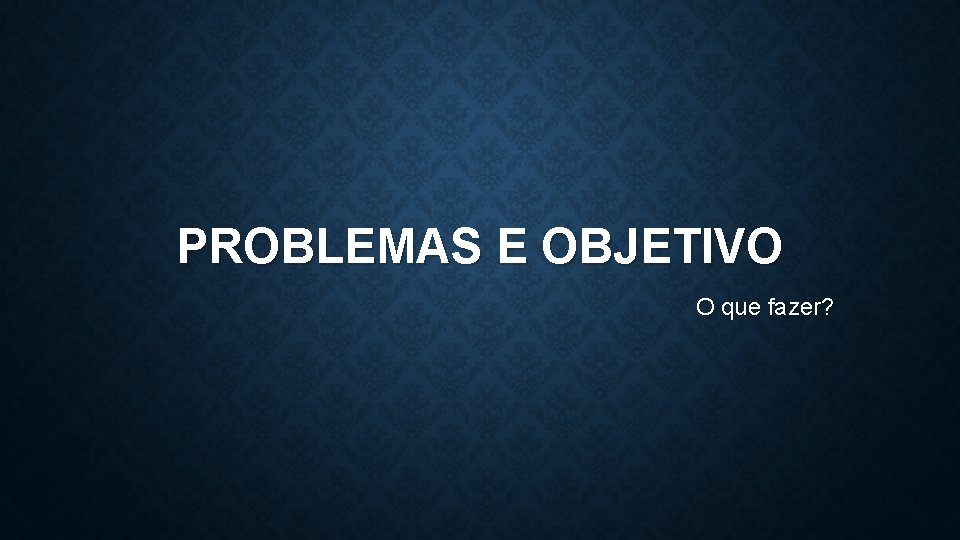 PROBLEMAS E OBJETIVO

O que fazer?